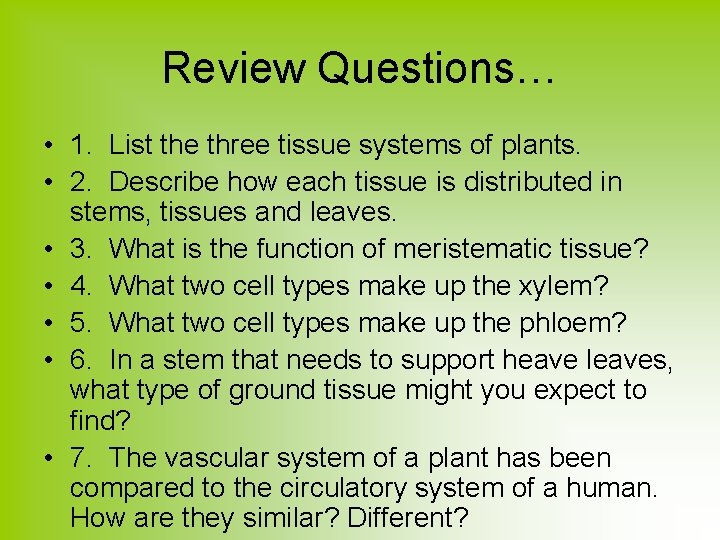 Review Questions…

• 1. List the three tissue systems of plants.
• 2. Describe how each tissue is distributed in stems, tissues and leaves.
• 3. What is the function of meristematic tissue?
• 4. What two cell types make up the xylem?
• 5. What two cell types make up the phloem?
• 6. In a stem that needs to support heave leaves, what type of ground tissue might you expect to find?
• 7. The vascular system of a plant has been compared to the circulatory system of a human. How are they similar? Different?